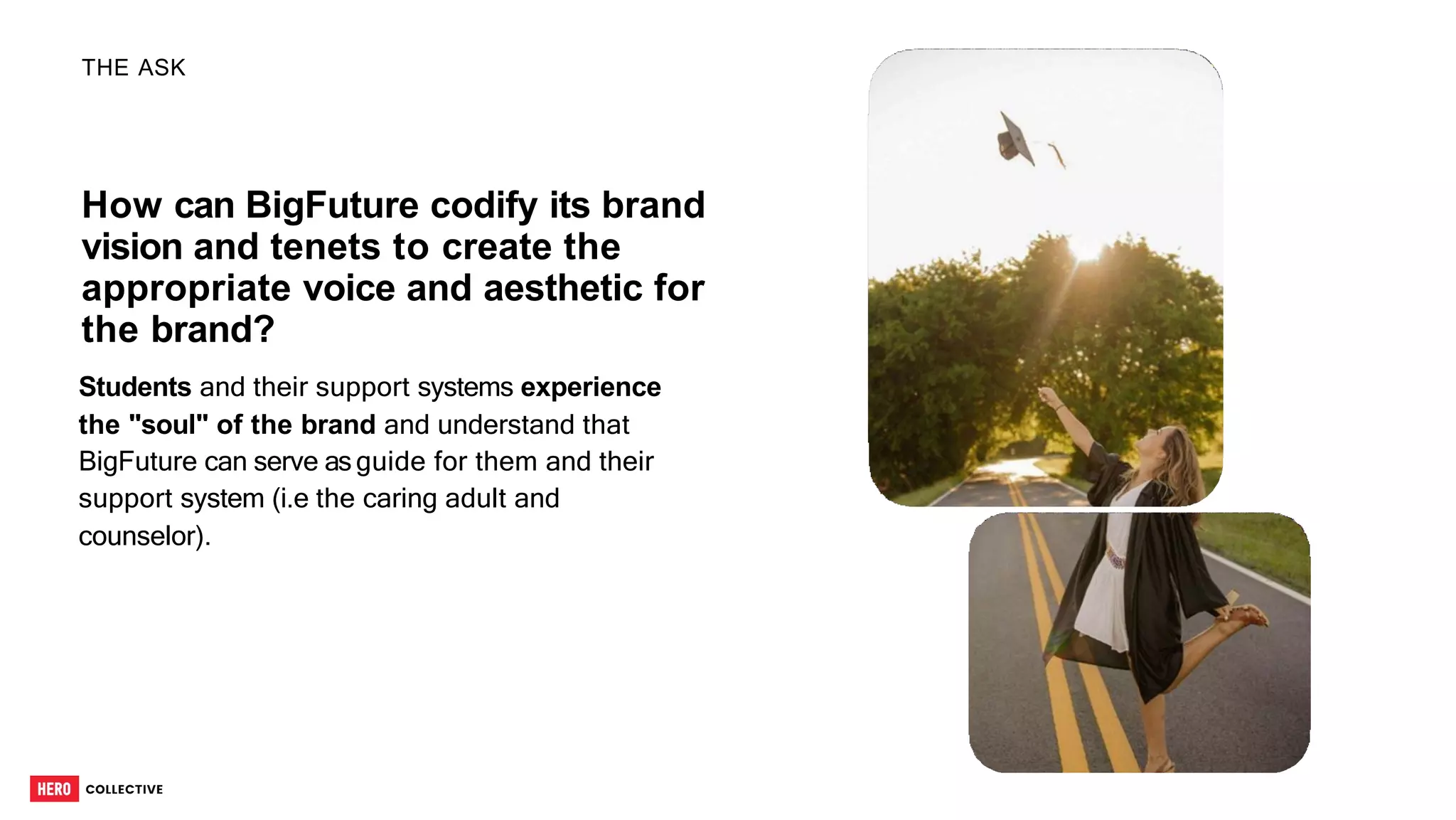 THE ASK

How can BigFuture codify its brand vision and tenets to create the appropriate voice and aesthetic for the brand?

Students and their support systems experience the "soul" of the brand and understand that BigFuture can serve as guide for them and their support system (i.e the caring adult and counselor).

HERO COLLECTIVE